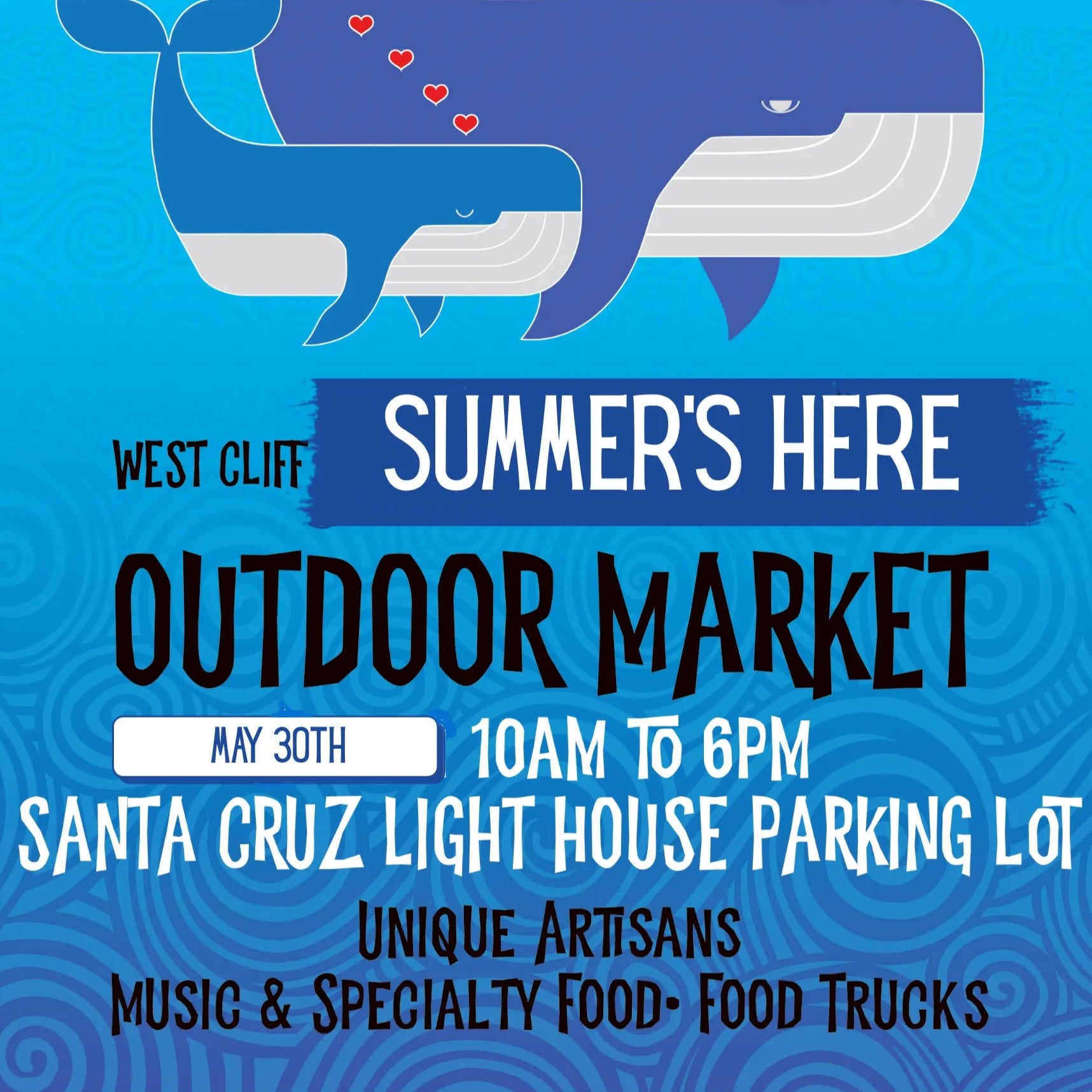 WEST CLIFF SUMMER'S HERE

OUTDOOR MARKET

MAY 30TH 10AM TO 6PM

SANTA CRUZ LIGHT HOUSE PARKING LOT

UNIQUE ARTISANS
MUSIC & SPECIALTY FOOD- FOOD TRUCKS